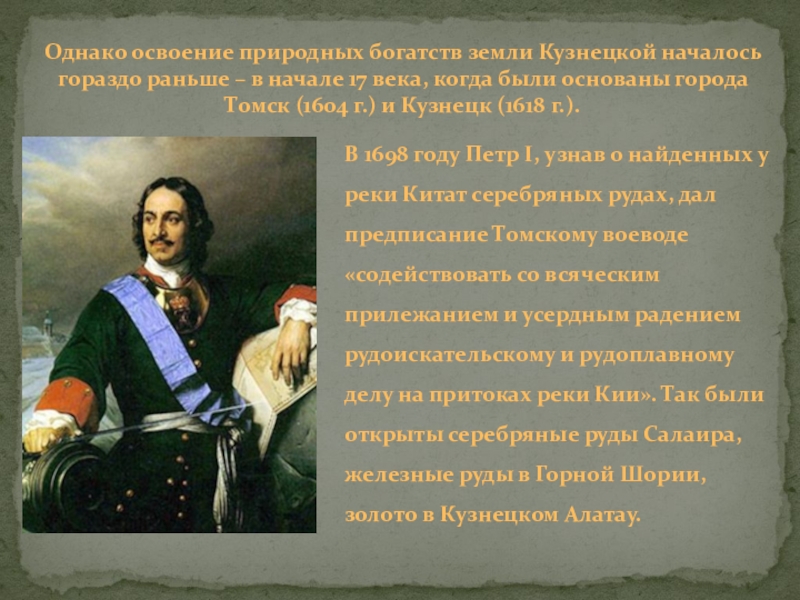 Однако освоение природных богатств земли Кузнецкой началось гораздо раньше – в начале 17 века, когда были основаны города Томск (1604 г.) и Кузнецк (1618 г.).

В 1698 году Петр I, узнав о найденных у реки Китат серебряных рудах, дал предписание Томскому воеводе «содействовать со всяческим прилежанием и усердным радением рудоискательскому и рудоплавному делу на притоках реки Кии». Так были открыты серебряные руды Салаира, железные руды в Горной Шории, золото в Кузнецком Алатау.